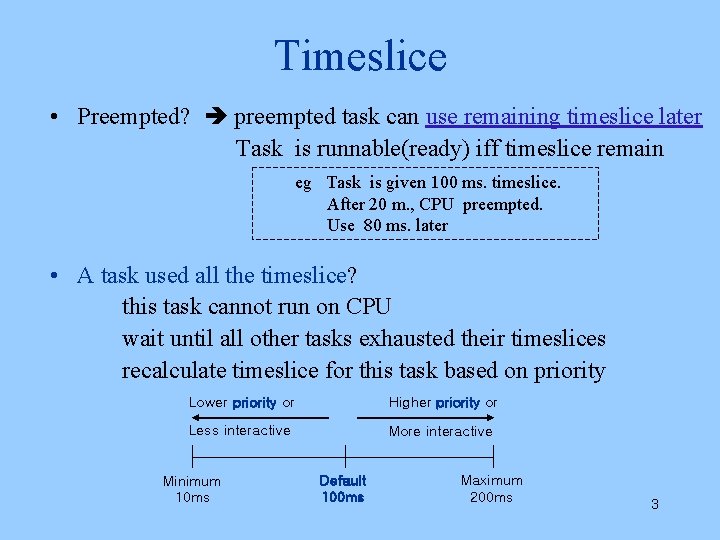 Timeslice

• Preempted? ➔ preempted task can use remaining timeslice later
Task is runnable(ready) iff timeslice remain

eg Task is given 100 ms. timeslice.
After 20 m., CPU preempted.
Use 80 ms. later

• A task used all the timeslice?
this task cannot run on CPU
wait until all other tasks exhausted their timeslices
recalculate timeslice for this task based on priority

Lower priority or
Less interactive

Higher priority or
More interactive

Minimum
10ms

Default
100ms

Maximum
200ms

3